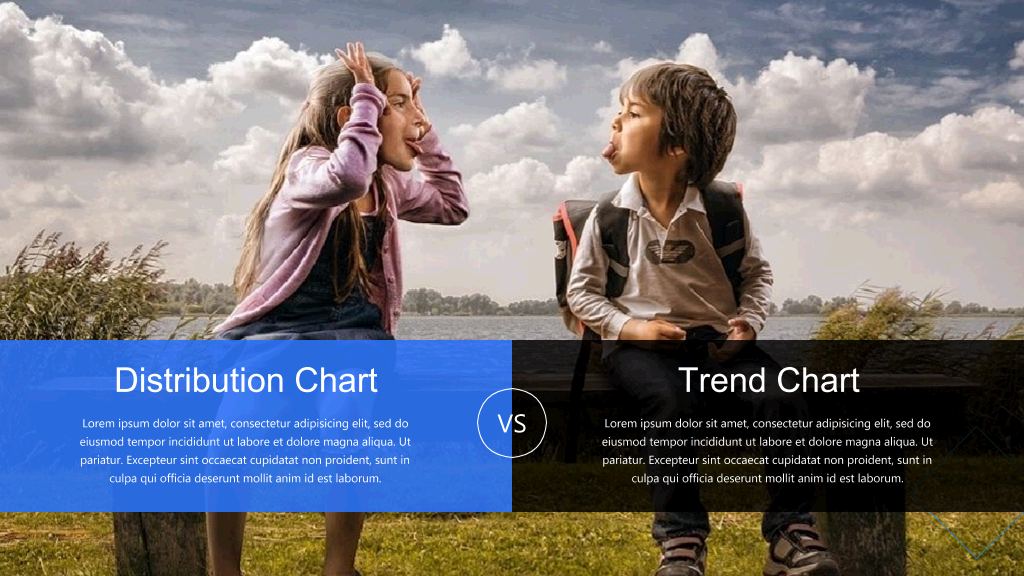 Distribution Chart

Lorem ipsum dolor sit amet, consectetur adipisicing elit, sed do eiusmod tempor incididunt ut labore et dolore magna aliqua. Ut pariatur. Excepteur sint occaecat cupidatat non proident, sunt in culpa qui officia deserunt mollit anim id est laborum.

VS

Trend Chart

Lorem ipsum dolor sit amet, consectetur adipisicing elit, sed do eiusmod tempor incididunt ut labore et dolore magna aliqua. Ut pariatur. Excepteur sint occaecat cupidatat non proident, sunt in culpa qui officia deserunt mollit anim id est laborum.